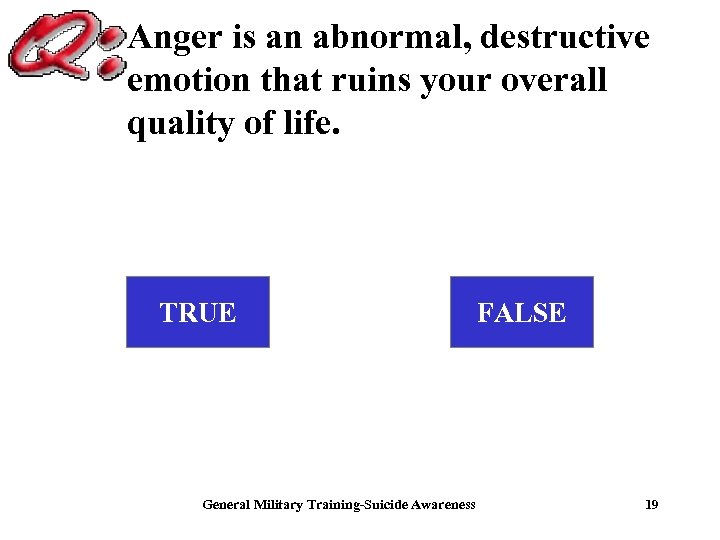 Q: Anger is an abnormal, destructive emotion that ruins your overall quality of life.

TRUE

FALSE

General Military Training-Suicide Awareness

19